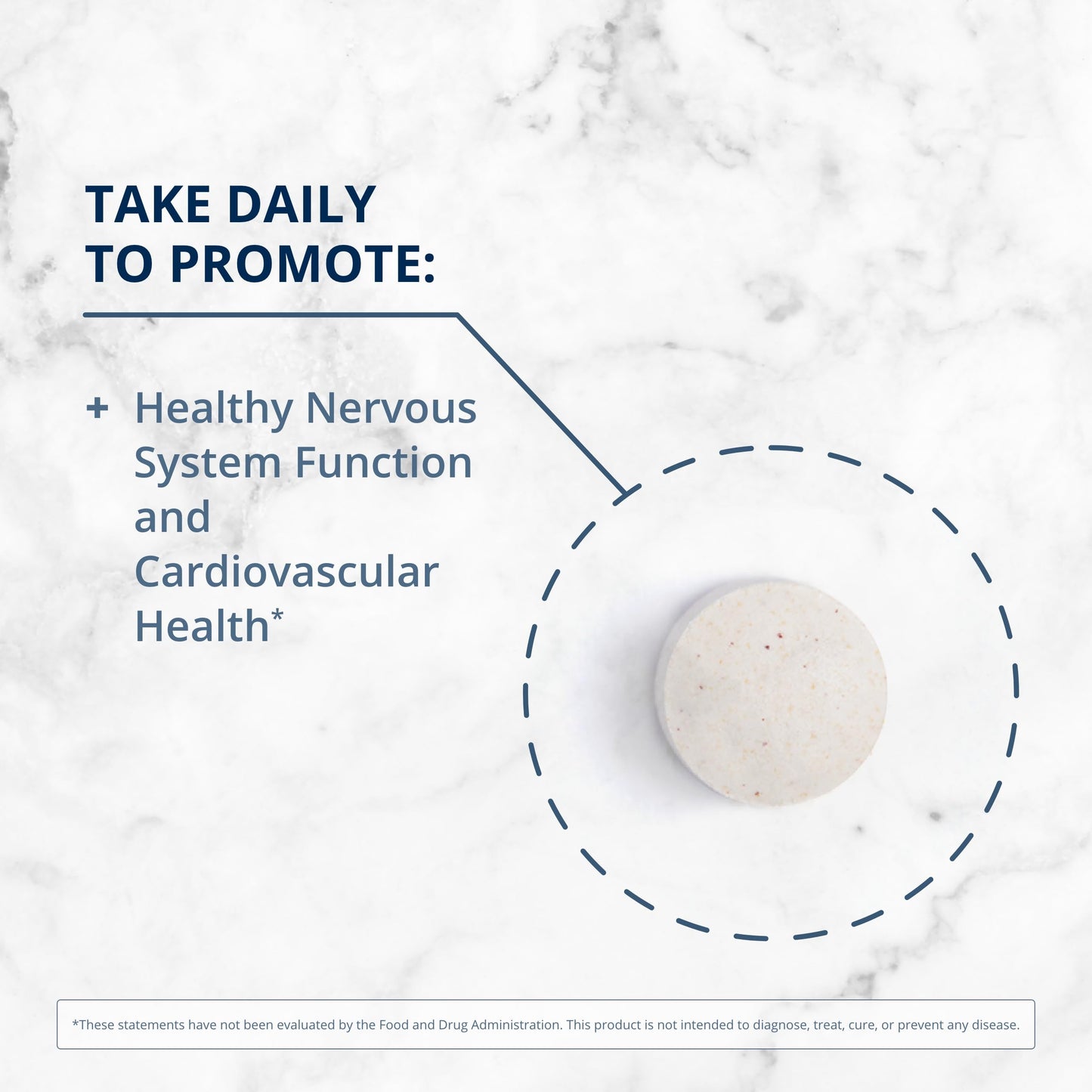 TAKE DAILY
TO PROMOTE:

+ Healthy Nervous System Function and Cardiovascular Health*

*These statements have not been evaluated by the Food and Drug Administration. This product is not intended to diagnose, treat, cure, or prevent any disease.